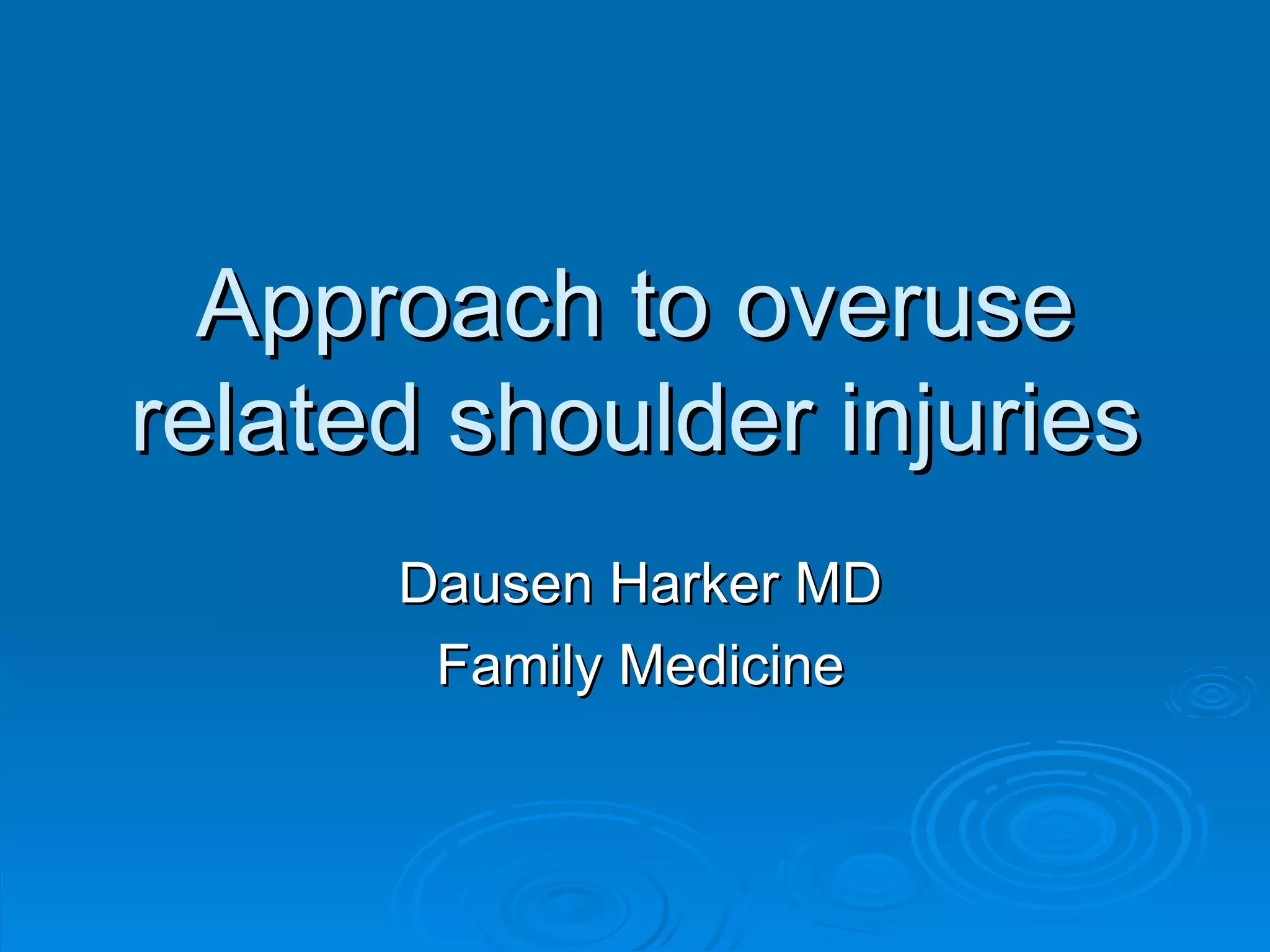 Approach to overuse related shoulder injuries

Dausen Harker MD

Family Medicine